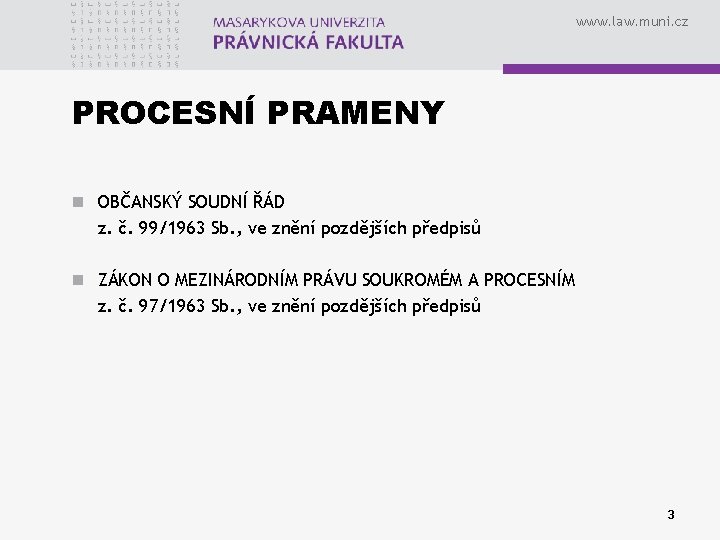 MASARYKOVA UNIVERZITA
PRÁVNICKÁ FAKULTA

www.law.muni.cz

PROCESNÍ PRAMENY

OBČANSKÝ SOUDNÍ ŘÁD
z. č. 99/1963 Sb., ve znění pozdějších předpisů

ZÁKON O MEZINÁRODNÍM PRÁVU SOUKROMÉM A PROCESNÍM
z. č. 97/1963 Sb., ve znění pozdějších předpisů

3